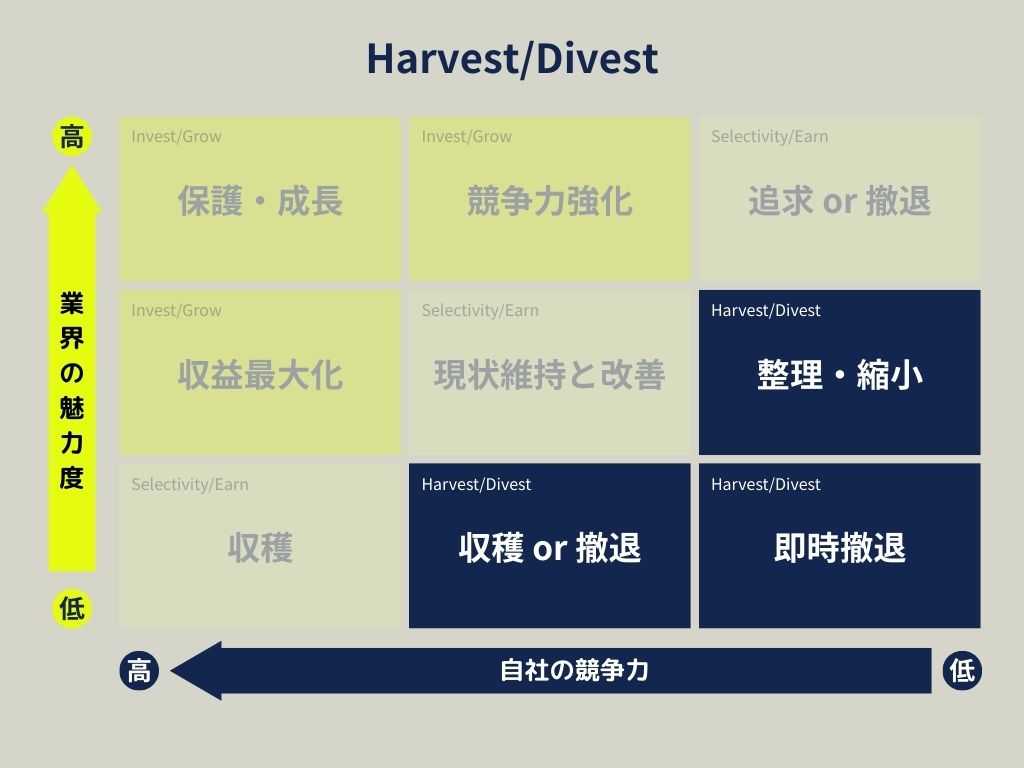 Harvest/Divest

高

業界の魅力度

低

Invest/Grow
保護・成長

Invest/Grow
競争力強化

Selectivity/Earn
追求 or 撤退

Invest/Grow
収益最大化

Selectivity/Earn
現状維持と改善

Harvest/Divest
整理・縮小

Selectivity/Earn
収穫

Harvest/Divest
収穫 or 撤退

Harvest/Divest
即時撤退

高

自社の競争力

低